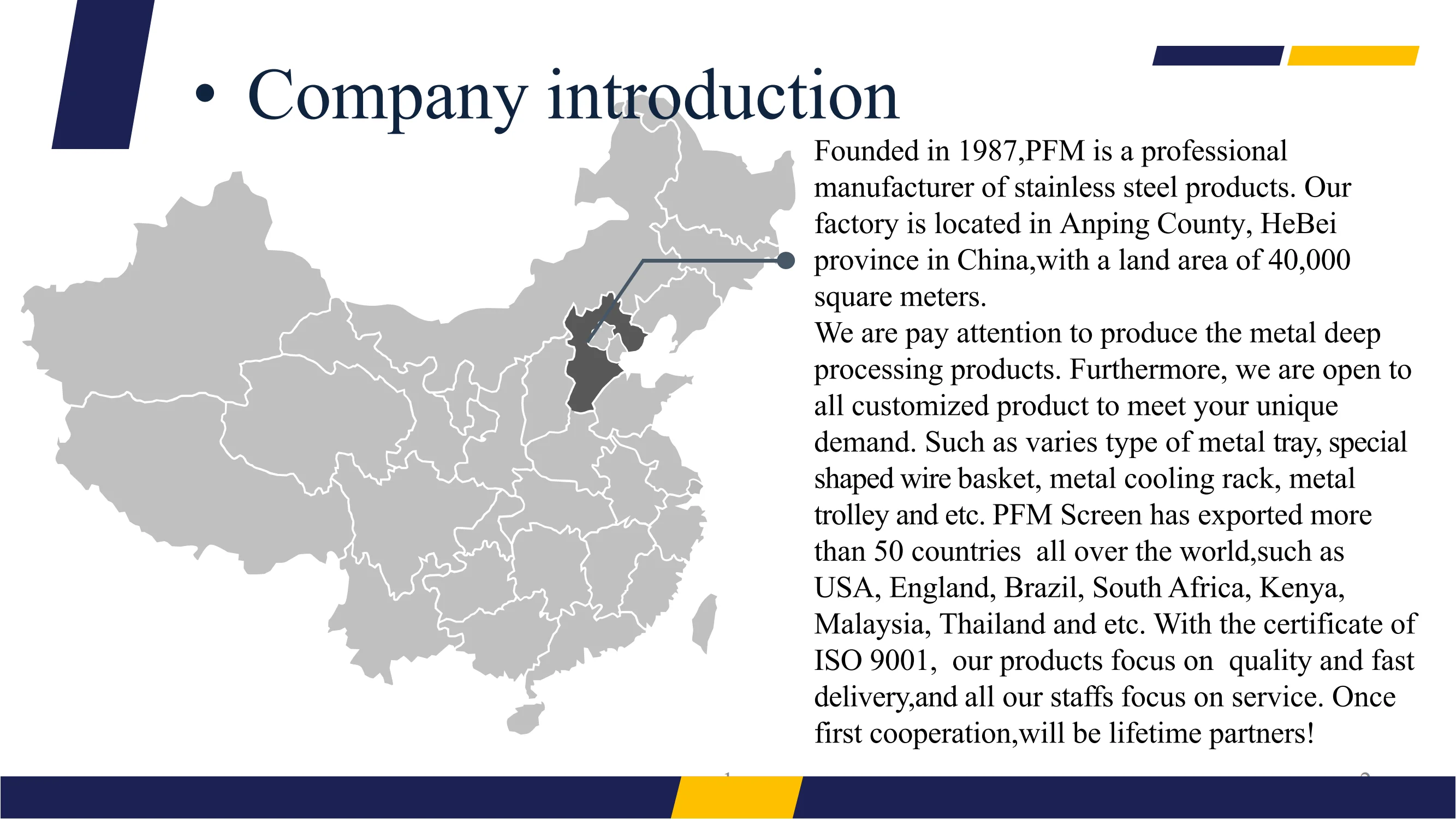 • Company introduction

Founded in 1987,PFM is a professional manufacturer of stainless steel products. Our factory is located in Anping County, HeBei province in China,with a land area of 40,000 square meters.
We are pay attention to produce the metal deep processing products. Furthermore, we are open to all customized product to meet your unique demand. Such as varies type of metal tray, special shaped wire basket, metal cooling rack, metal trolley and etc. PFM Screen has exported more than 50 countries all over the world,such as USA, England, Brazil, South Africa, Kenya, Malaysia, Thailand and etc. With the certificate of ISO 9001, our products focus on quality and fast delivery,and all our staffs focus on service. Once first cooperation,will be lifetime partners!